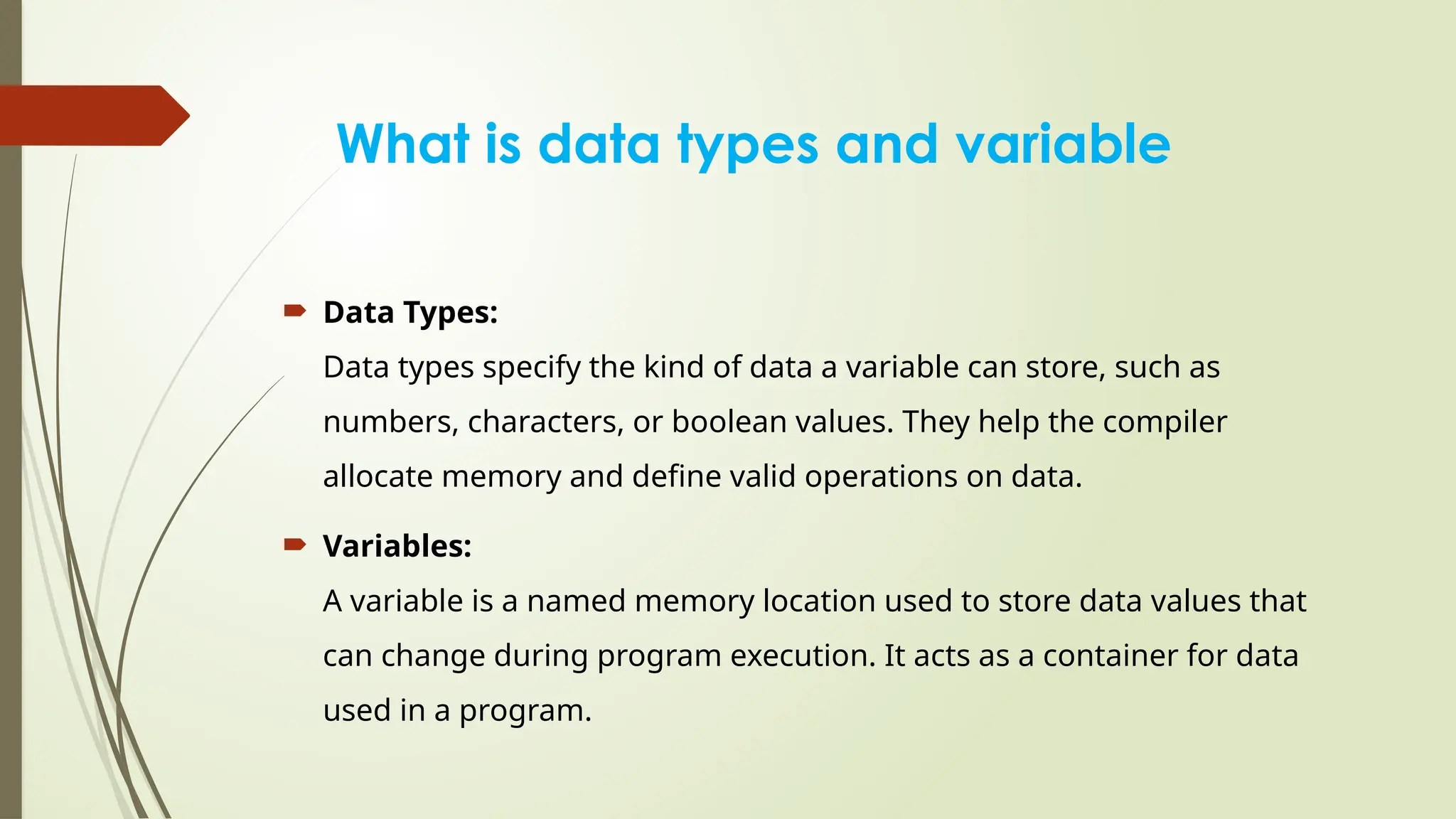 What is data types and variable

Data Types:
Data types specify the kind of data a variable can store, such as numbers, characters, or boolean values. They help the compiler allocate memory and define valid operations on data.

Variables:
A variable is a named memory location used to store data values that can change during program execution. It acts as a container for data used in a program.